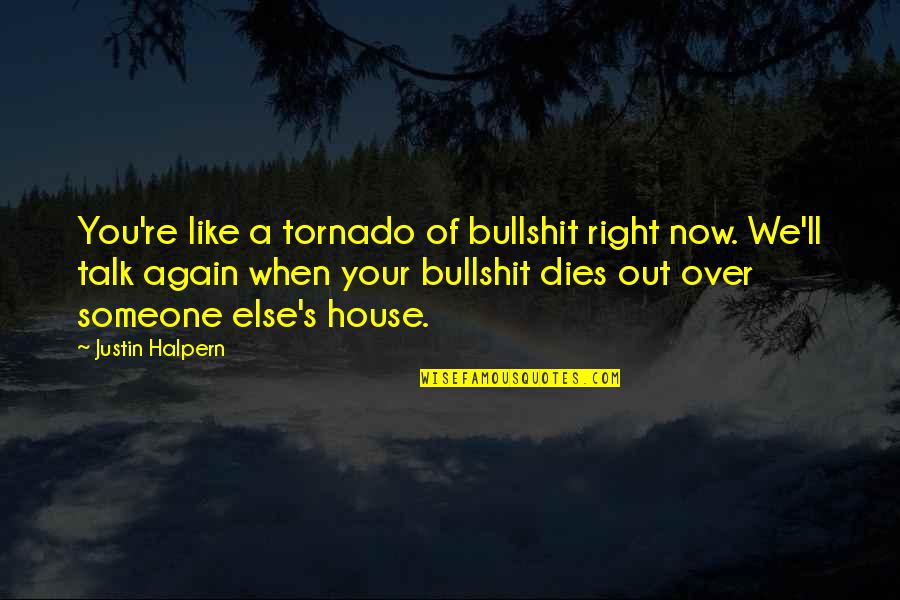 You're like a tornado of bullshit right now. We'll talk again when your bullshit dies out over someone else's house.

~ Justin Halpern

WISEFAMOUSQUOTES.COM